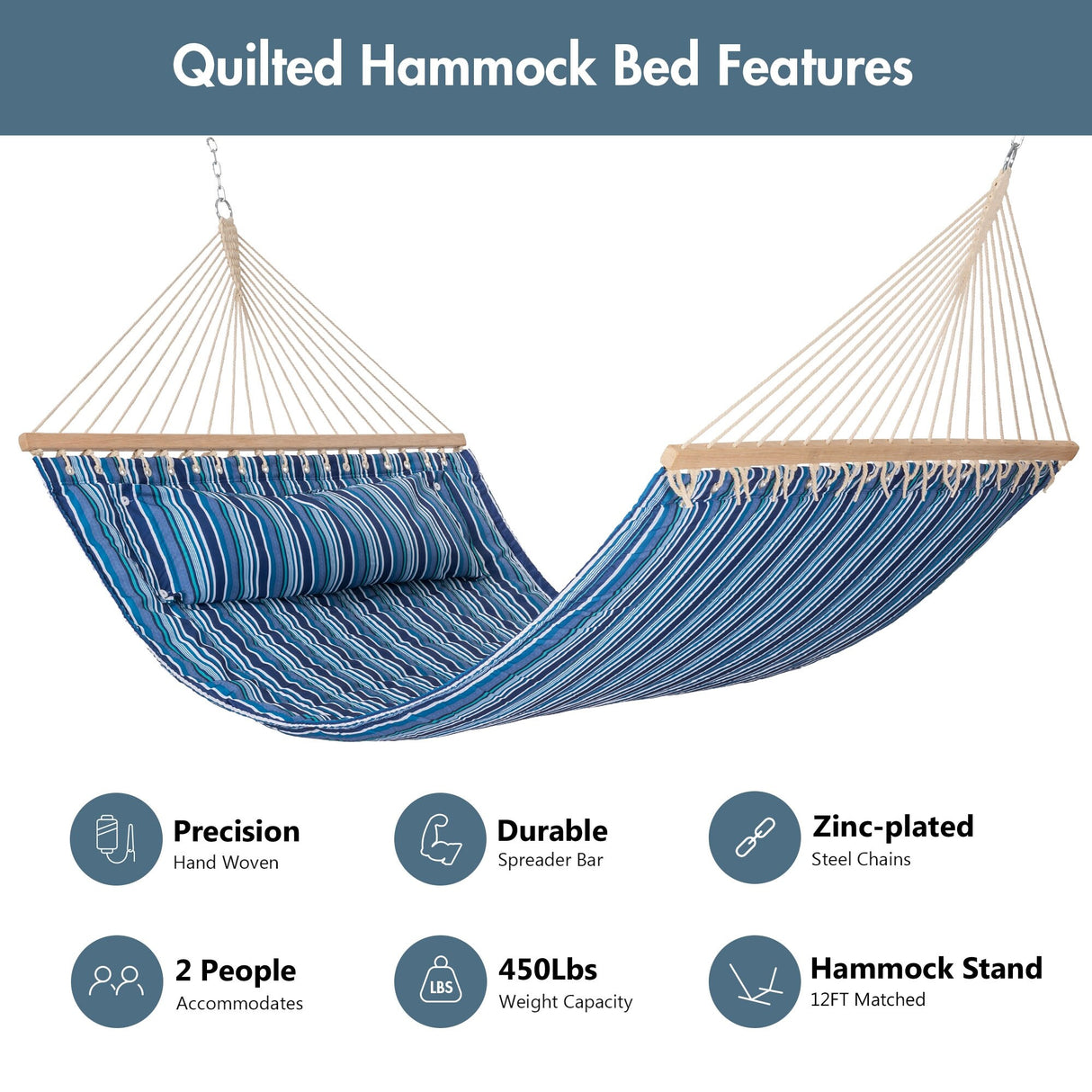 Quilted Hammock Bed Features

Precision
Hand Woven

Durable
Spreader Bar

Zinc-plated
Steel Chains

2 People
Accommodates

LBS
450Lbs
Weight Capacity

Hammock Stand
12FT Matched